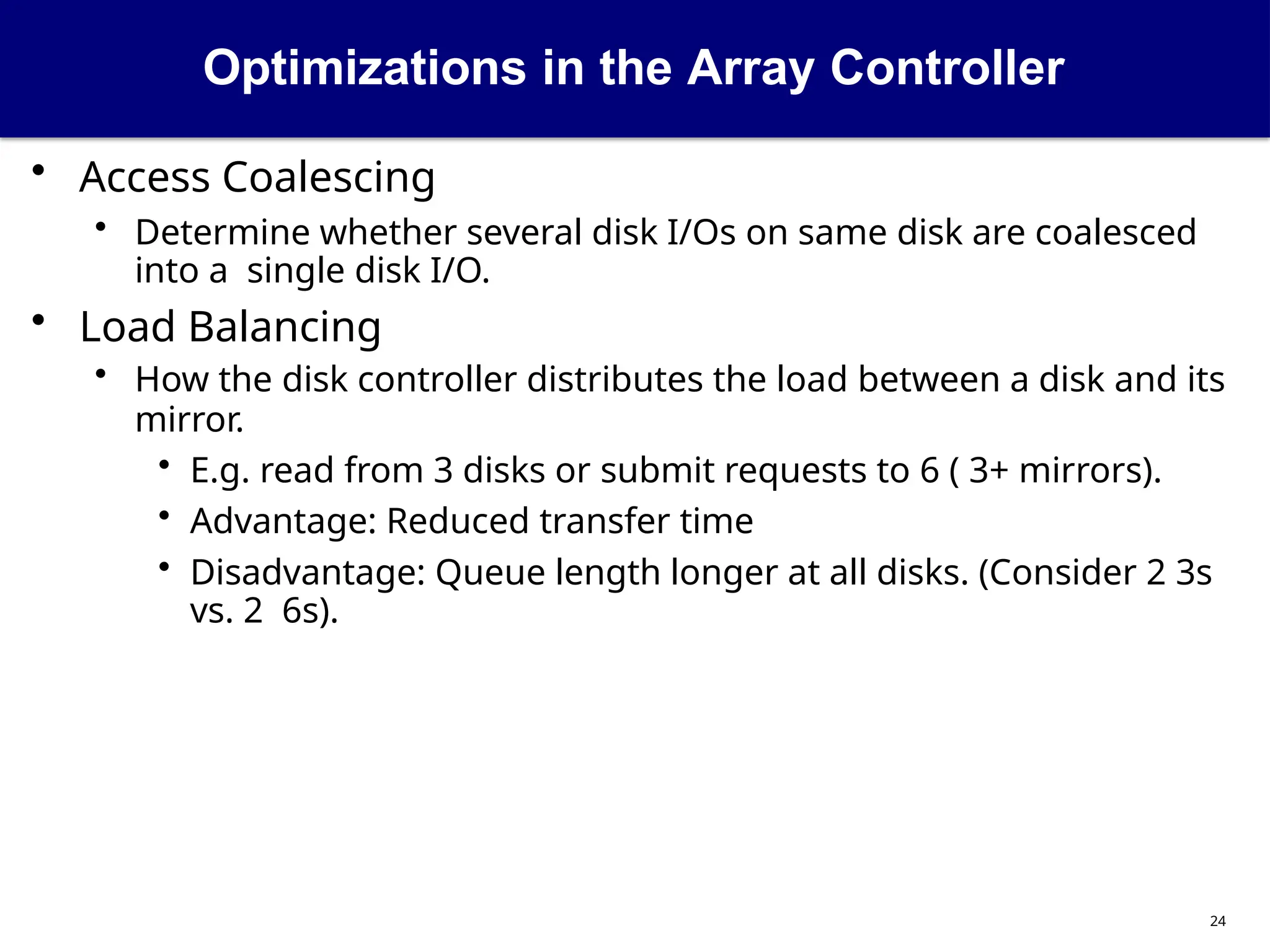 Optimizations in the Array Controller

• Access Coalescing
  • Determine whether several disk I/Os on same disk are coalesced into a single disk I/O.
• Load Balancing
  • How the disk controller distributes the load between a disk and its mirror.
    • E.g. read from 3 disks or submit requests to 6 ( 3+ mirrors).
    • Advantage: Reduced transfer time
    • Disadvantage: Queue length longer at all disks. (Consider 2 3s vs. 2 6s).

24